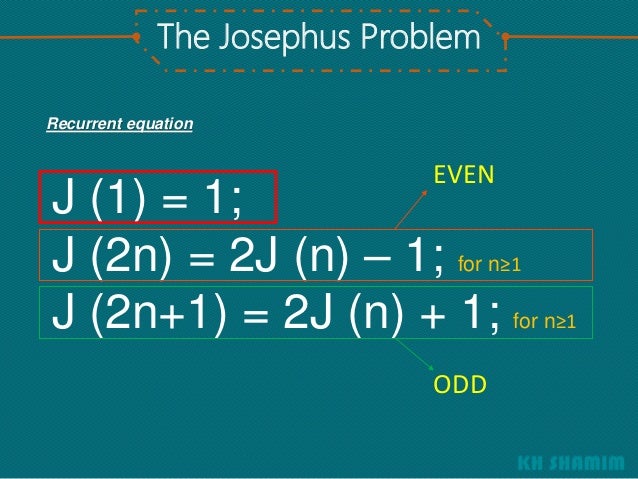 The Josephus Problem

Recurrent equation

EVEN

$J(1) = 1;$

$J(2n) = 2J(n) - 1;$ for $n \geq 1$

$J(2n+1) = 2J(n) + 1;$ for $n \geq 1$

ODD

KH SHAMIM